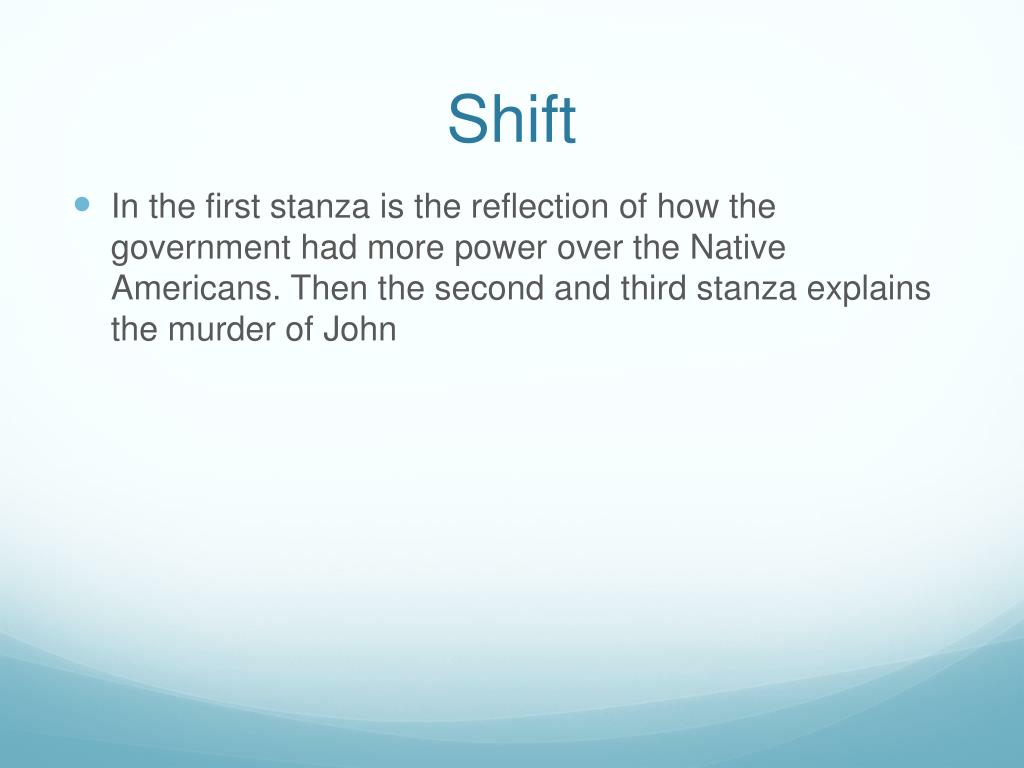 Shift

In the first stanza is the reflection of how the government had more power over the Native Americans. Then the second and third stanza explains the murder of John